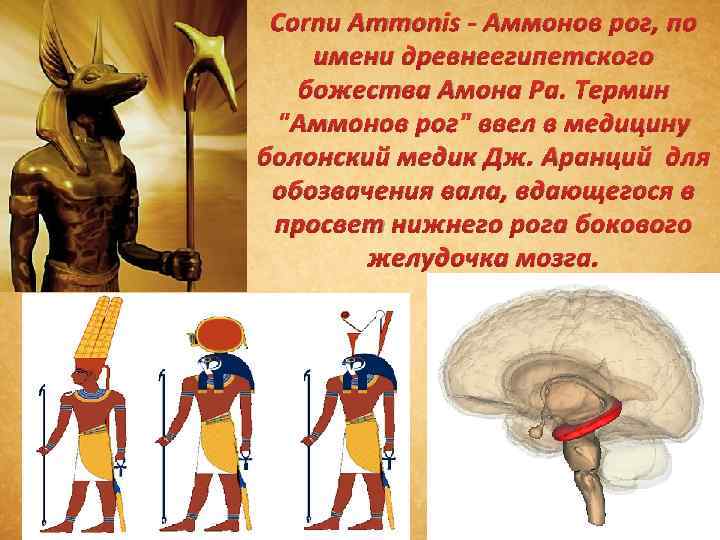 Cornu Ammonis - Аммонов рог, по имени древнеегипетского божества Амона Ра. Термин "Аммонов рог" ввел в медицину болонский медик Дж. Аранций для обозвачения вала, вдающегося в просвет нижнего рога бокового желудочка мозга.